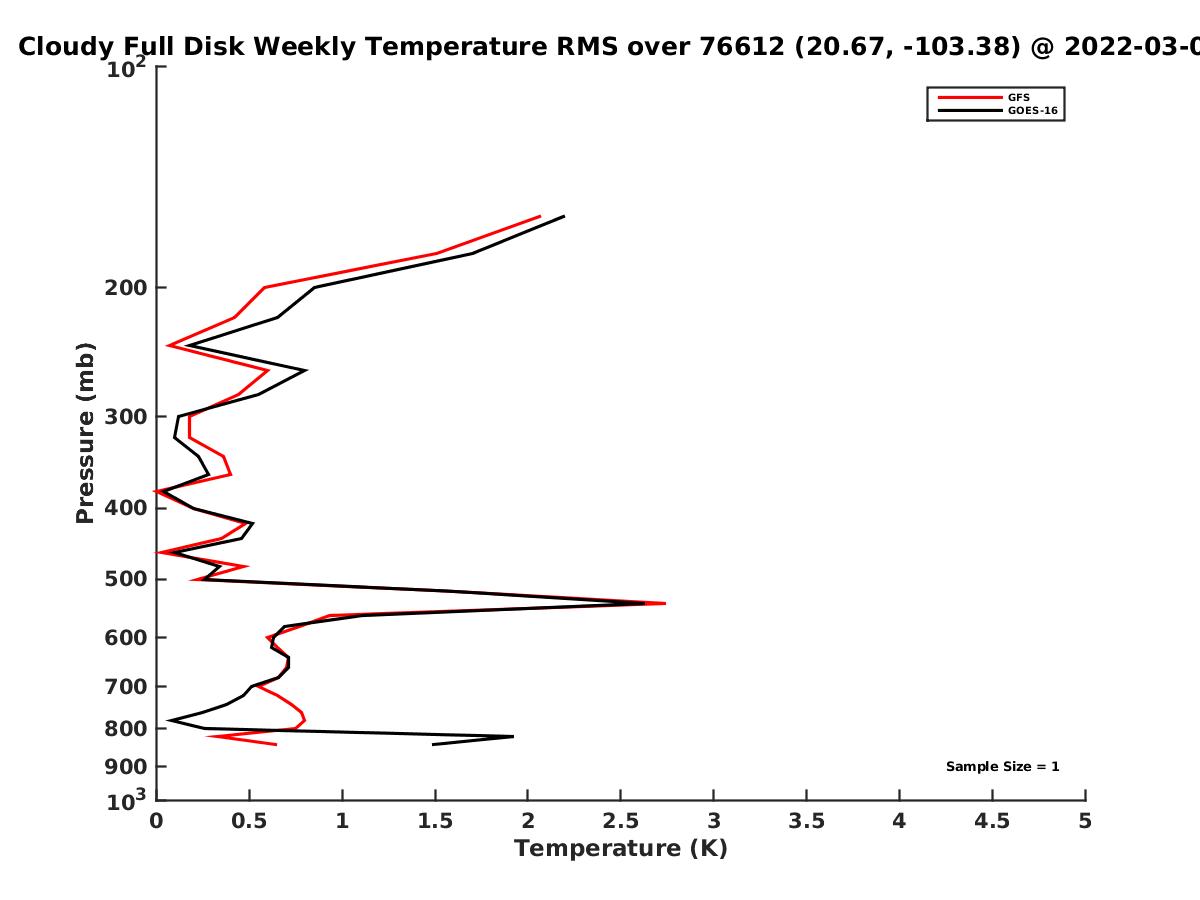 Cloudy Full Disk Weekly Temperature RMS over 76612 (20.67, -103.38) @ 2022-03-0

GFS
GOES-16

Pressure (mb)

$10^2$
200
300
400
500
600
700
800
900
$10^3$

Sample Size = 1

0
0.5
1
1.5
2
2.5
3
3.5
4
4.5
5

Temperature (K)